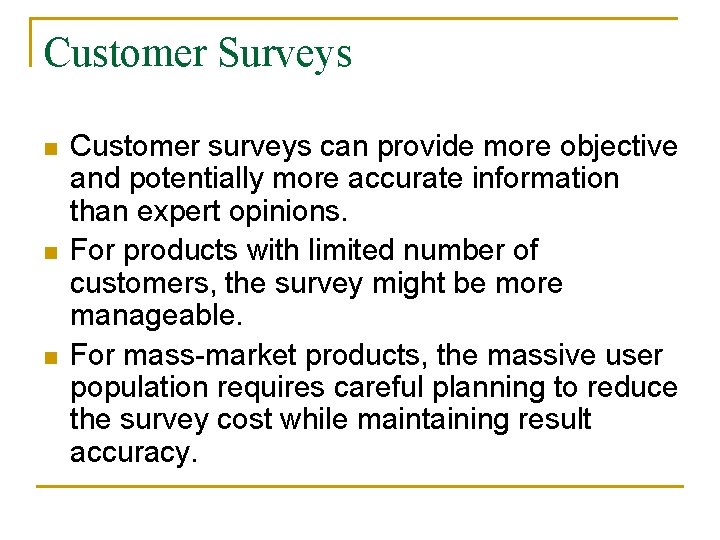 Customer Surveys

- Customer surveys can provide more objective and potentially more accurate information than expert opinions.
- For products with limited number of customers, the survey might be more manageable.
- For mass-market products, the massive user population requires careful planning to reduce the survey cost while maintaining result accuracy.